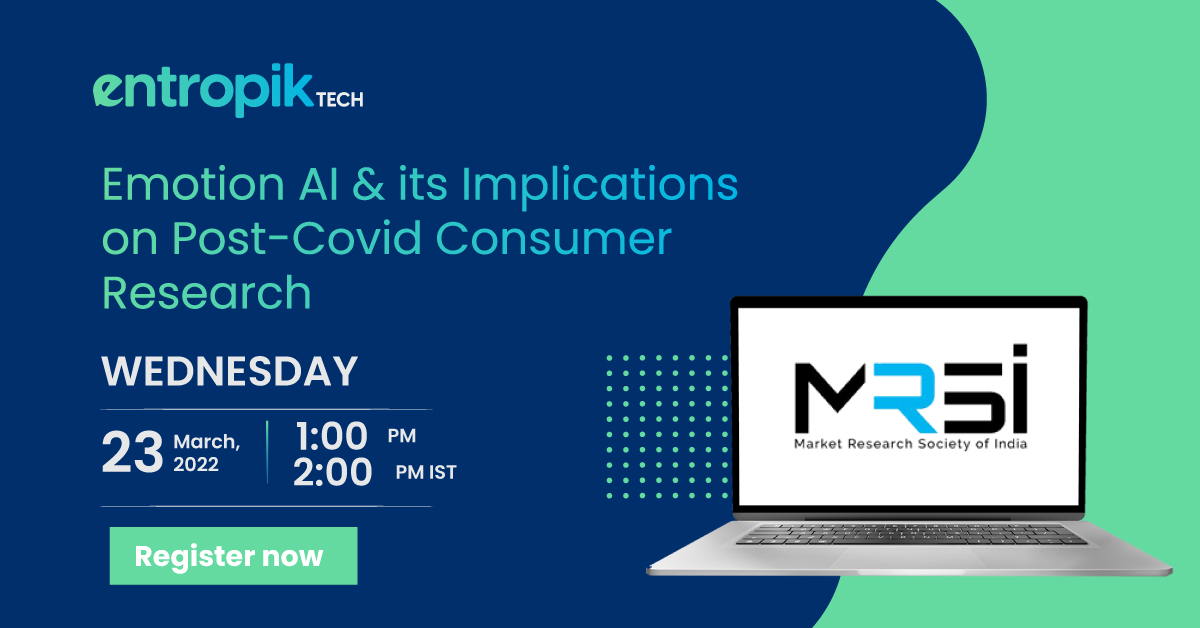 entropik TECH

Emotion AI & its Implications on Post-Covid Consumer Research

WEDNESDAY

23 March, 2022

1:00 PM
2:00 PM IST

Register now

MRSi
Market Research Society of India